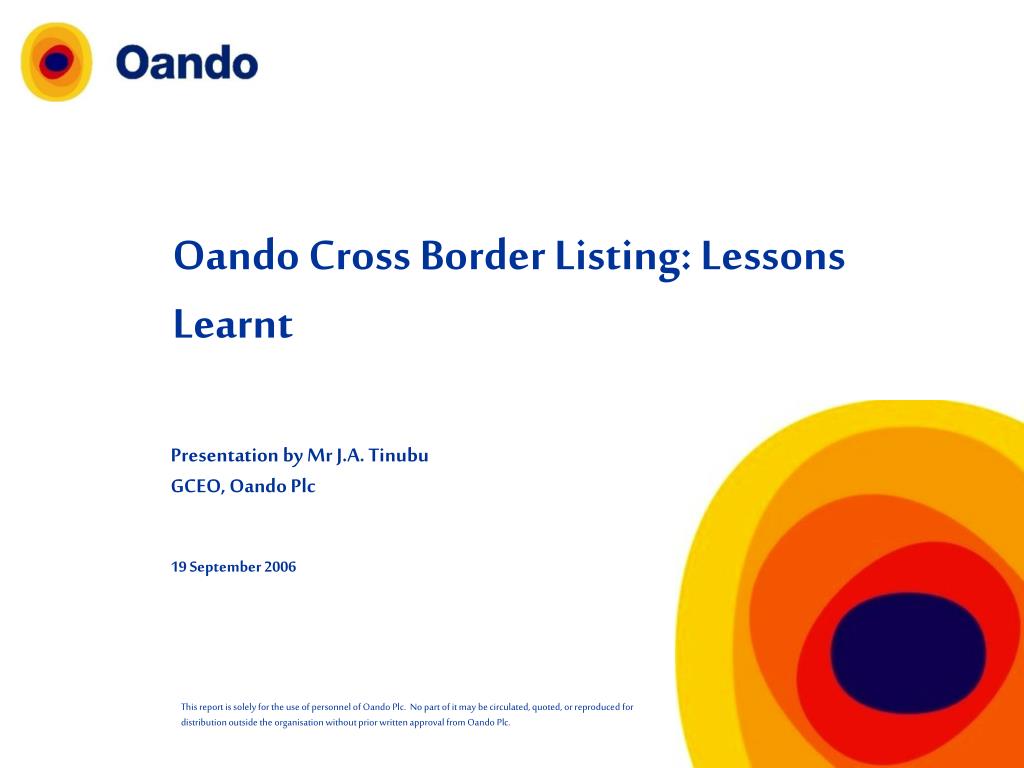 Oando

Oando Cross Border Listing: Lessons Learnt

Presentation by Mr J.A. Tinubu
GCEO, Oando Plc

19 September 2006

This report is solely for the use of personnel of Oando Plc. No part of it may be circulated, quoted, or reproduced for distribution outside the organisation without prior written approval from Oando Plc.